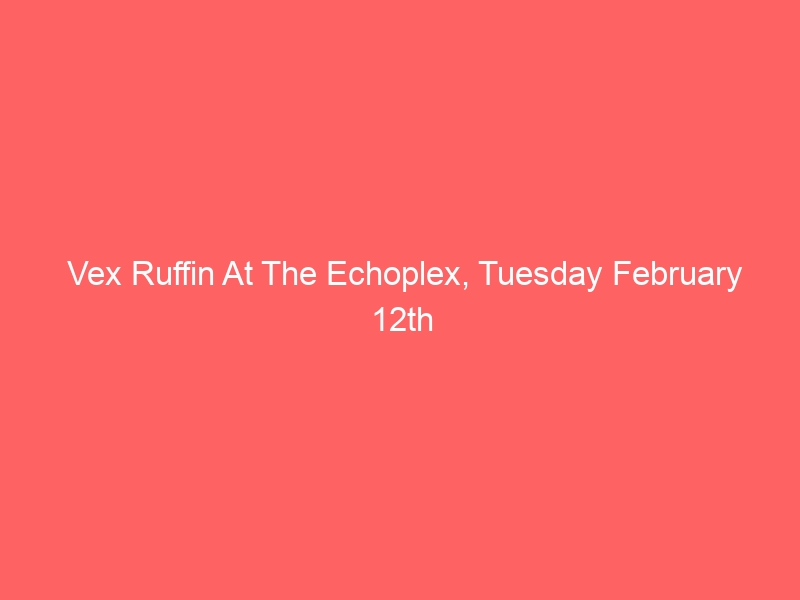 Vex Ruffin At The Echoplex, Tuesday February 12th